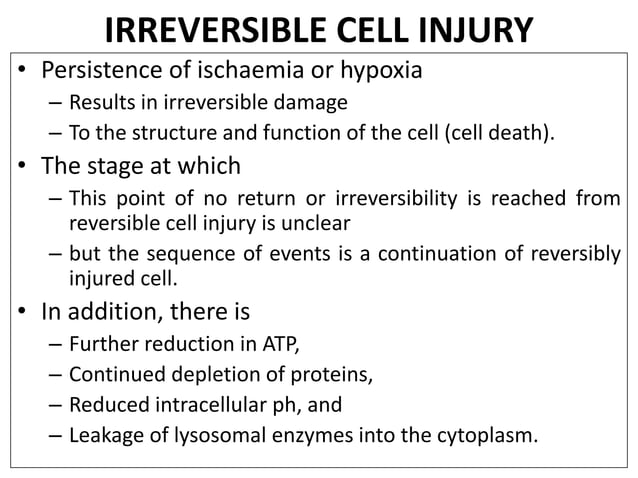 IRREVERSIBLE CELL INJURY

• Persistence of ischaemia or hypoxia
– Results in irreversible damage
– To the structure and function of the cell (cell death).

• The stage at which
– This point of no return or irreversibility is reached from reversible cell injury is unclear
– but the sequence of events is a continuation of reversibly injured cell.

• In addition, there is
– Further reduction in ATP,
– Continued depletion of proteins,
– Reduced intracellular ph, and
– Leakage of lysosomal enzymes into the cytoplasm.